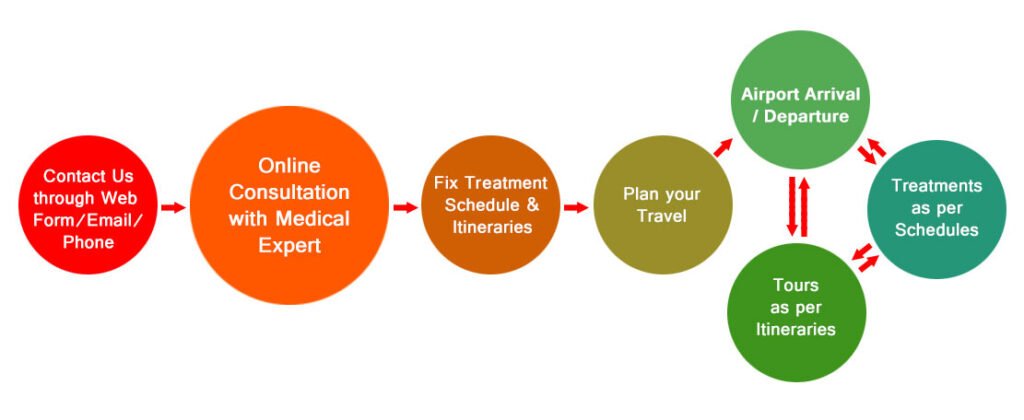 Contact Us through Web Form/Email/ Phone

Online Consultation with Medical Expert

Fix Treatment Schedule & Itineraries

Plan your Travel

Airport Arrival / Departure

Treatments as per Schedules

Tours as per Itineraries